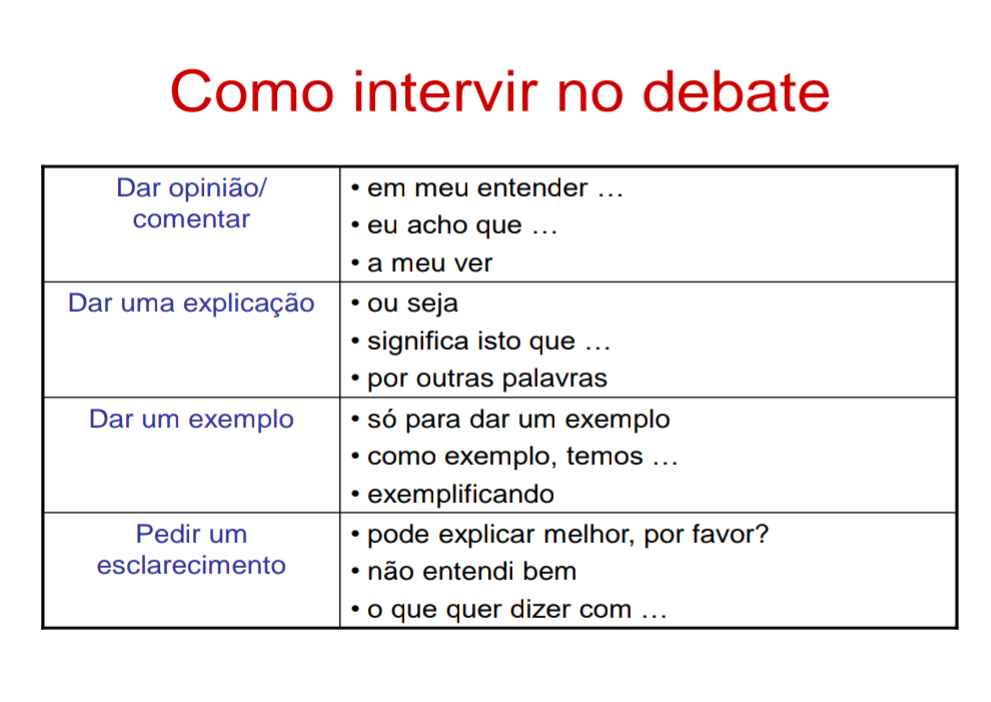 Como intervir no debate

| | |
|---|---|
| Dar opinião/ comentar | • em meu entender … • eu acho que … • a meu ver |
| Dar uma explicação | • ou seja • significa isto que … • por outras palavras |
| Dar um exemplo | • só para dar um exemplo • como exemplo, temos … • exemplificando |
| Pedir um esclarecimento | • pode explicar melhor, por favor? • não entendi bem • o que quer dizer com … |